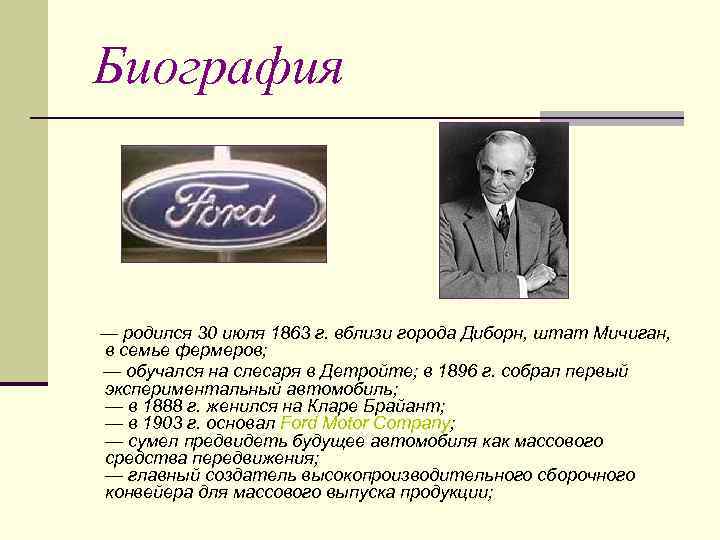 Биография

Ford

— родился 30 июля 1863 г. вблизи города Диборн, штат Мичиган, в семье фермеров;

— обучался на слесаря в Детройте; в 1896 г. собрал первый экспериментальный автомобиль;
— в 1888 г. женился на Кларе Брайант;
— в 1903 г. основал Ford Motor Company;
— сумел предвидеть будущее автомобиля как массового средства передвижения;
— главный создатель высокопроизводительного сборочного конвейера для массового выпуска продукции;